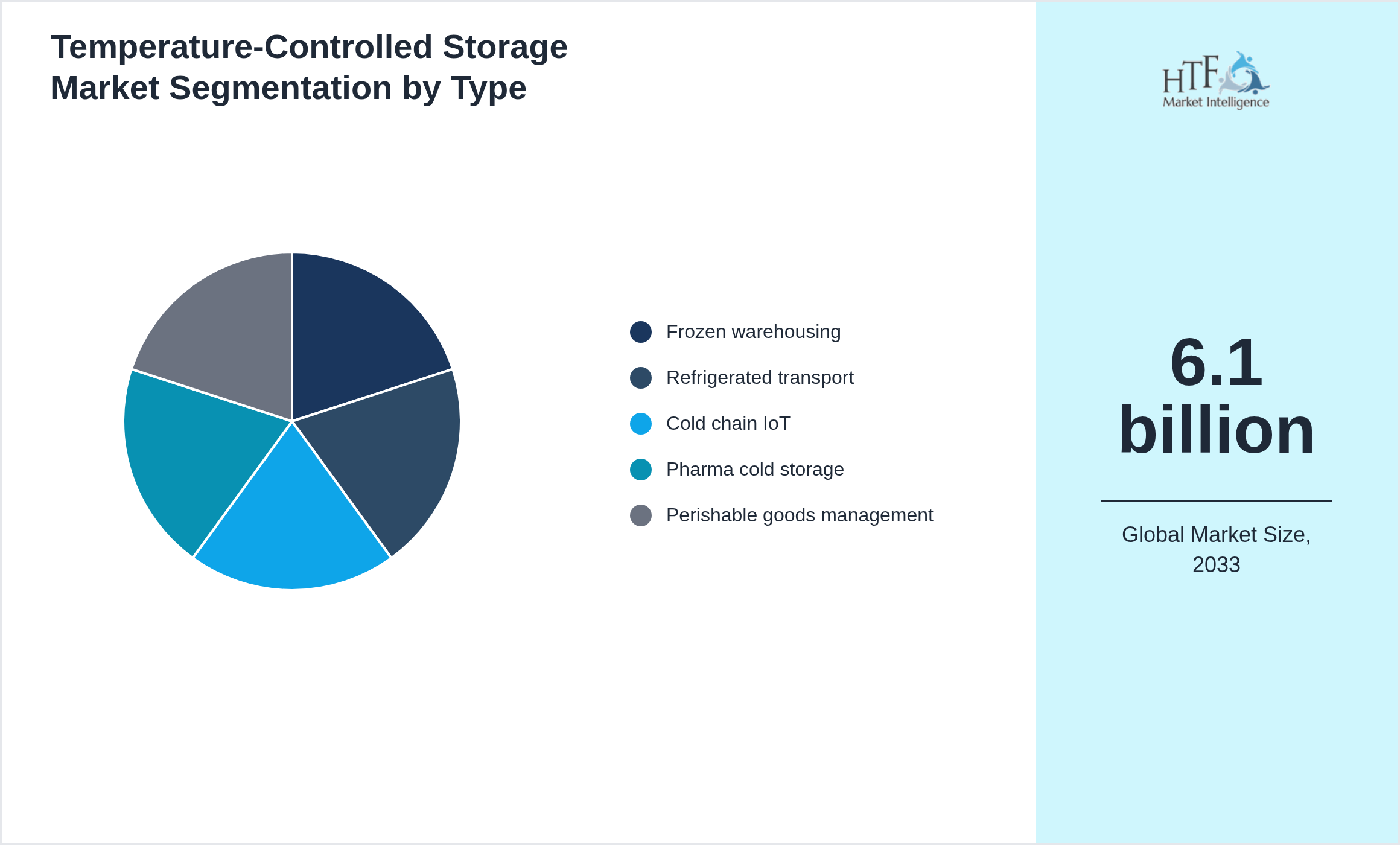 Temperature-Controlled Storage Market Segmentation by Type

Frozen warehousing
Refrigerated transport
Cold chain IoT
Pharma cold storage
Perishable goods management

HTF
Market Intelligence

6.1 billion

Global Market Size, 2033